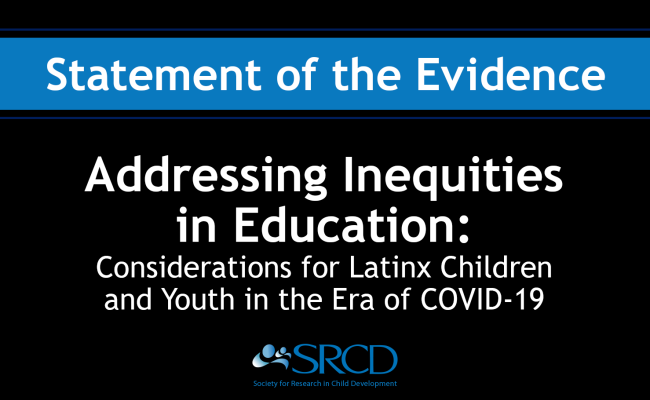 Statement of the Evidence

Addressing Inequities in Education:

Considerations for Latinx Children and Youth in the Era of COVID-19

SRCD

Society for Research in Child Development